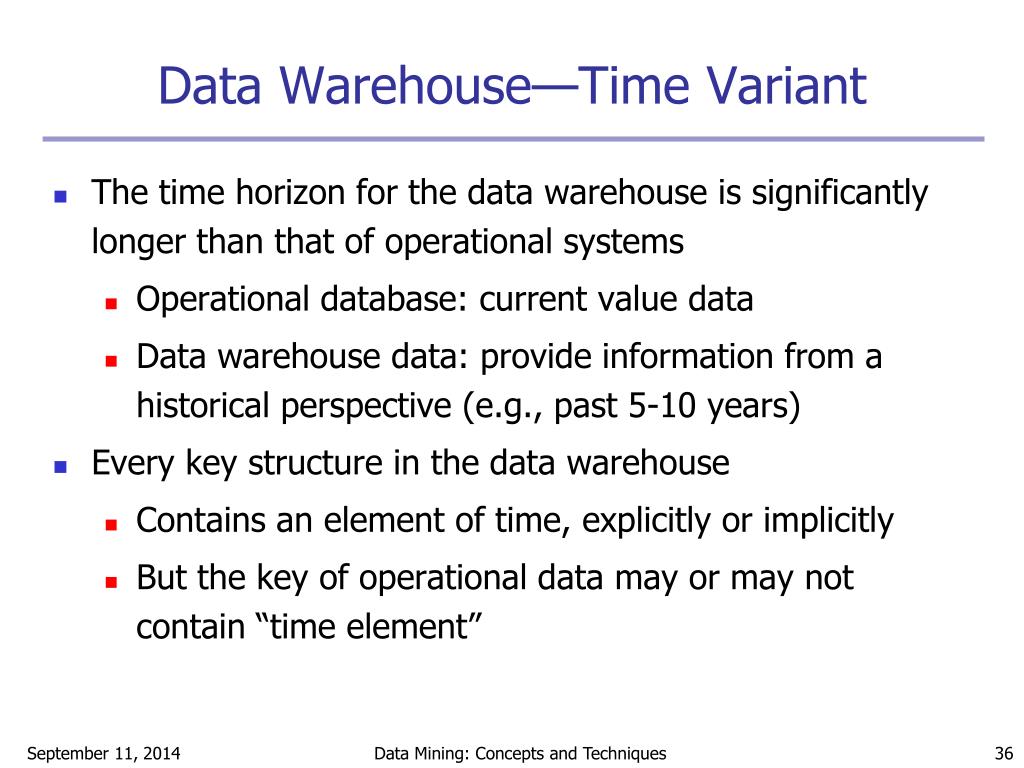 Data Warehouse—Time Variant

- The time horizon for the data warehouse is significantly longer than that of operational systems
  - Operational database: current value data
  - Data warehouse data: provide information from a historical perspective (e.g., past 5-10 years)
- Every key structure in the data warehouse
  - Contains an element of time, explicitly or implicitly
  - But the key of operational data may or may not contain “time element”

September 11, 2014

Data Mining: Concepts and Techniques

36